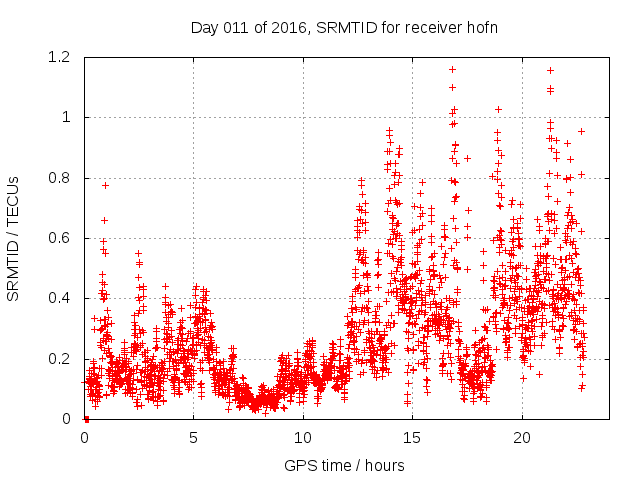 Day 011 of 2016, SRMTID for receiver hofn

SRMTID / TECUs

1.2
1
0.8
0.6
0.4
0.2
0

0
5
10
15
20

GPS time / hours